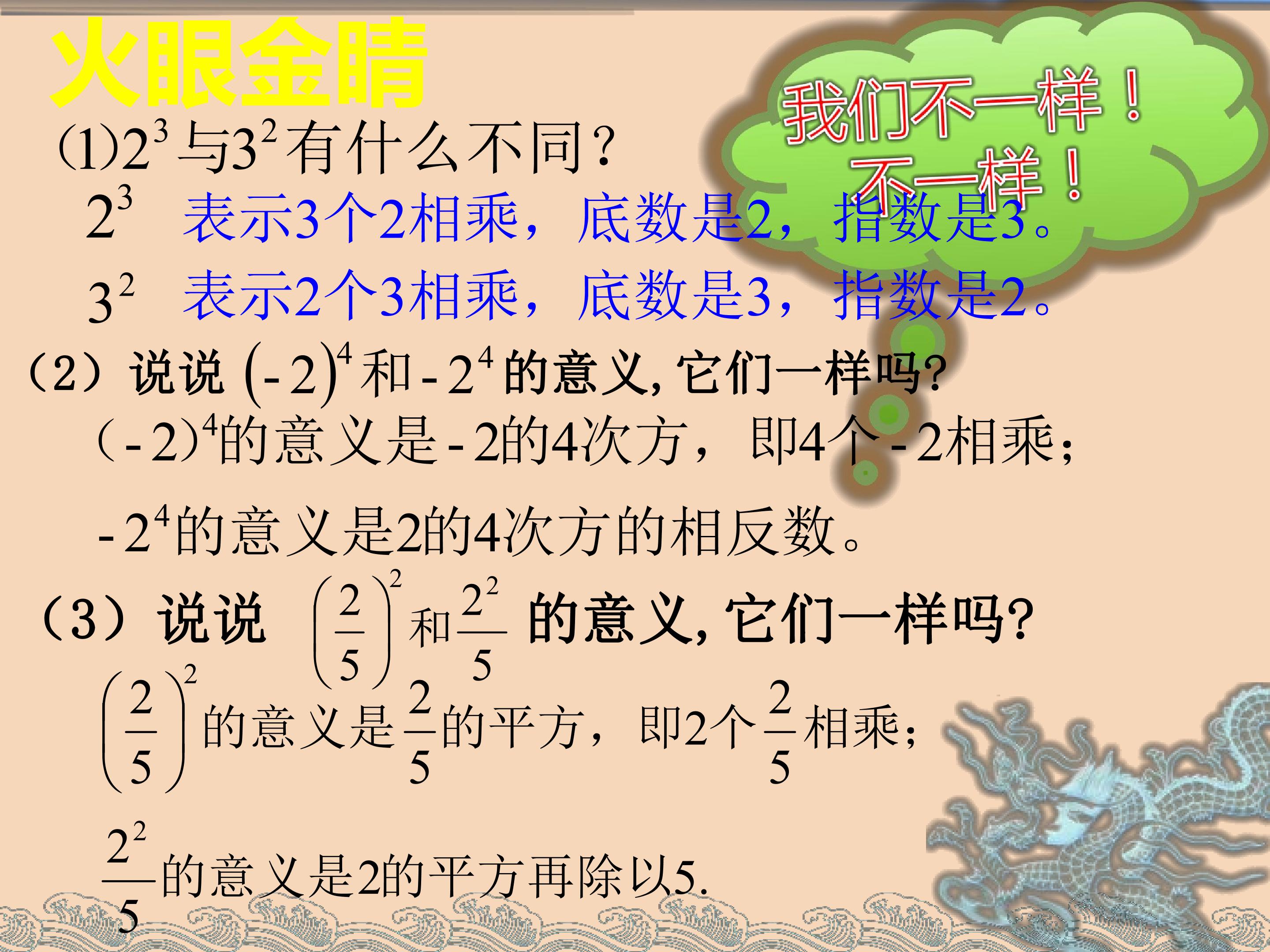 火眼金睛

我们不一样！
不一样！

⑴$2^3$与$3^2$有什么不同？

$2^3$ 表示3个2相乘，底数是2，指数是3。

$3^2$ 表示2个3相乘，底数是3，指数是2。

（2）说说$(-2)^4$和$-2^4$的意义，它们一样吗？

$(-2)^4$的意义是-2的4次方，即4个-2相乘；

$-2^4$的意义是2的4次方的相反数。

（3）说说$\left(\frac{2}{5}\right)^2$和$\frac{2^2}{5}$的意义，它们一样吗？

$\left(\frac{2}{5}\right)^2$的意义是$\frac{2}{5}$的平方，即2个$\frac{2}{5}$相乘；

$\frac{2^2}{5}$的意义是2的平方再除以5.